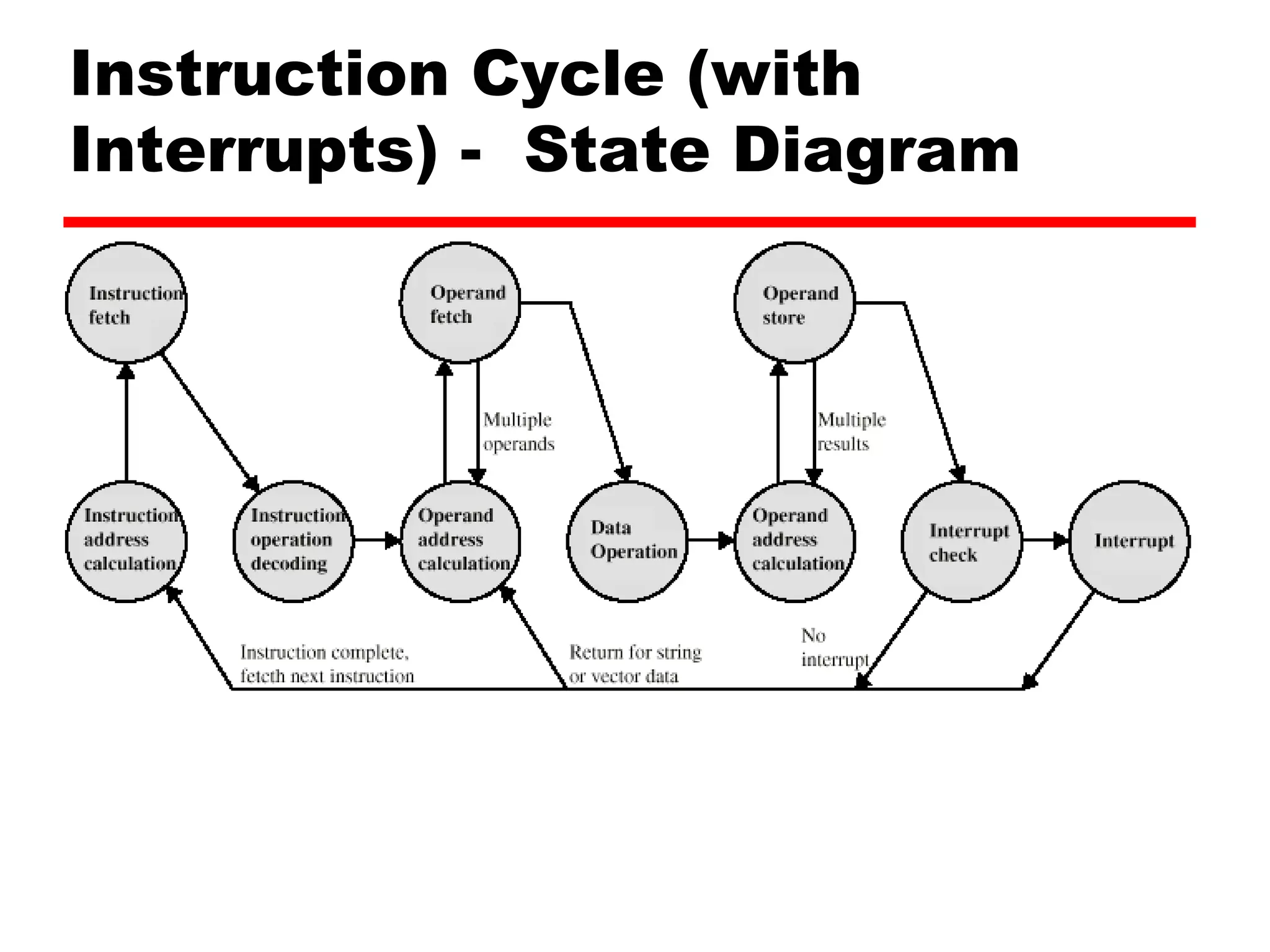 Instruction Cycle (with Interrupts) - State Diagram

Instruction fetch

Operand fetch

Operand store

Multiple operands

Multiple results

Instruction address calculation

Instruction operation decoding

Operand address calculation

Data Operation

Operand address calculation

Interrupt check

Interrupt

Instruction complete, fetcth next instruction

Return for string or vector data

No interrupt